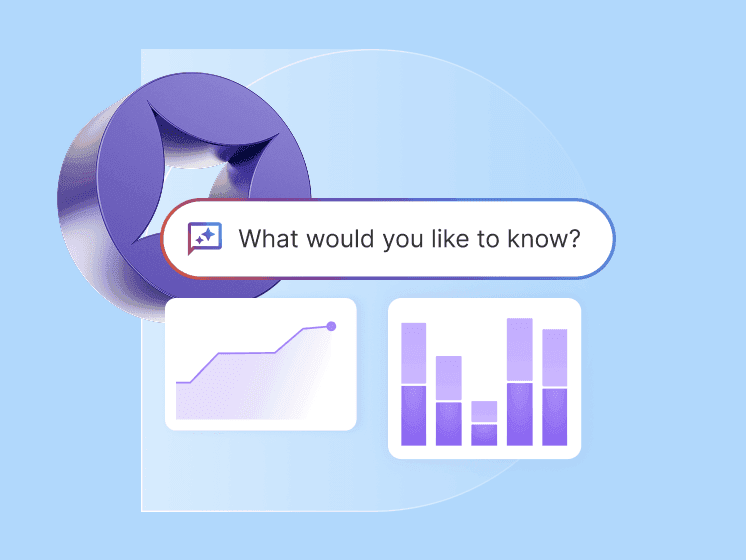 What would you like to know?